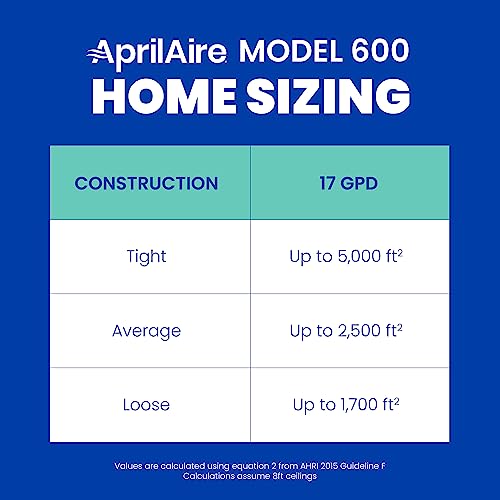 AprilAire MODEL 600
HOME SIZING

| CONSTRUCTION | 17 GPD |
|---|---|
| Tight | Up to 5,000 $ft^2$ |
| Average | Up to 2,500 $ft^2$ |
| Loose | Up to 1,700 $ft^2$ |

Values are calculated using equation 2 from AHRI 2015 Guideline F
Calculations assume 8ft ceilings